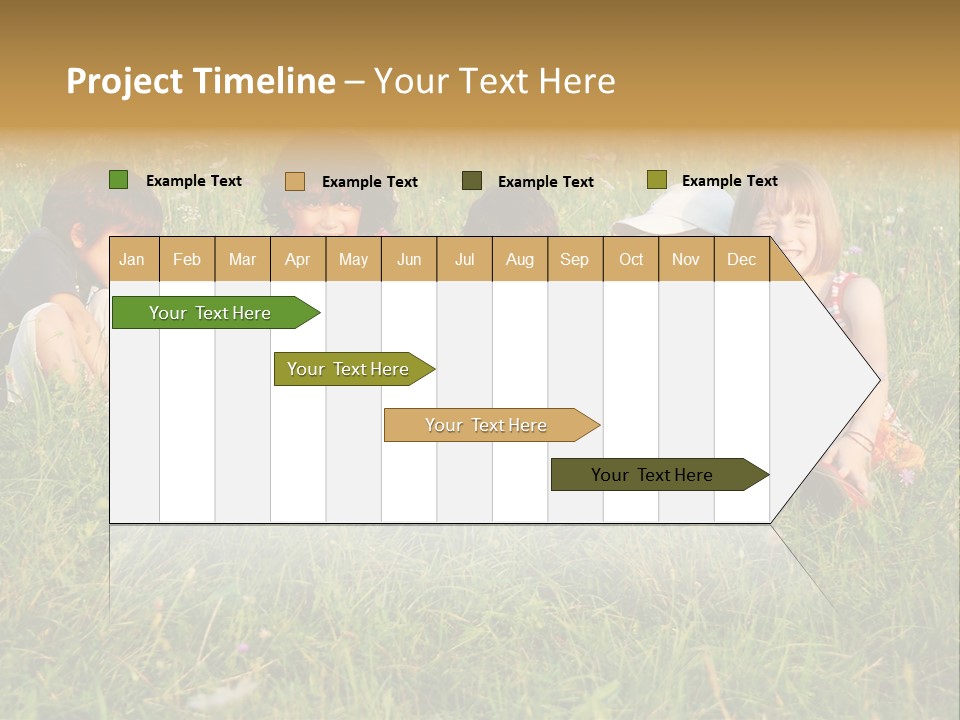 Project Timeline – Your Text Here

Example Text Example Text Example Text Example Text

| Jan | Feb | Mar | Apr | May | Jun | Jul | Aug | Sep | Oct | Nov | Dec |
|---|---|---|---|---|---|---|---|---|---|---|---|

Your Text Here

Your Text Here

Your Text Here

Your Text Here